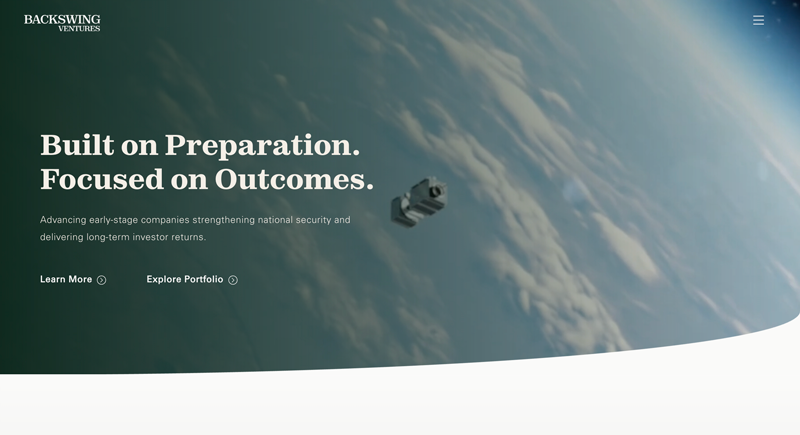 BACKSWING
VENTURES

Built on Preparation.
Focused on Outcomes.

Advancing early-stage companies strengthening national security and delivering long-term investor returns.

Learn More

Explore Portfolio